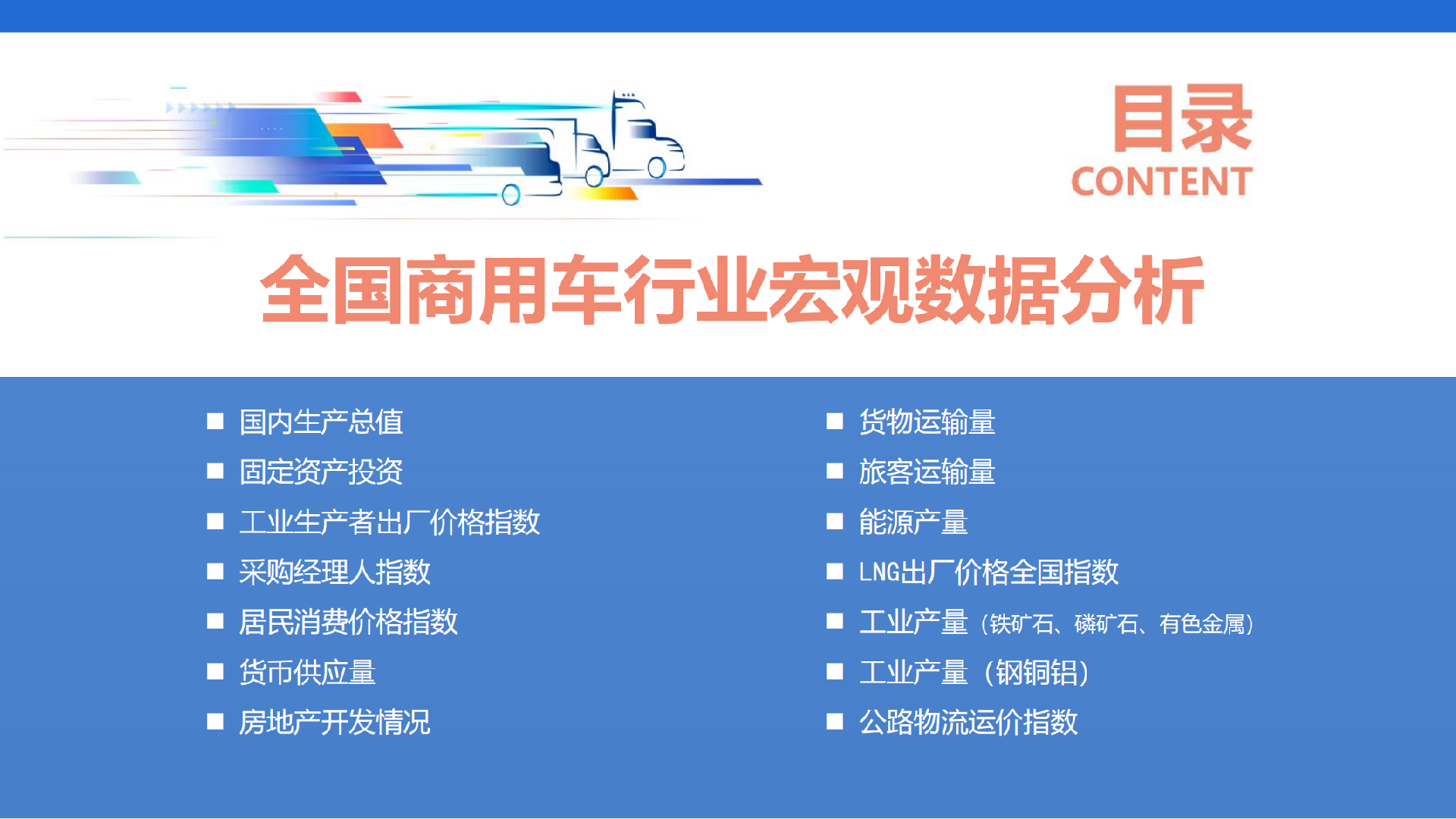 目录
CONTENT

全国商用车行业宏观数据分析

■ 国内生产总值
■ 固定资产投资
■ 工业生产者出厂价格指数
■ 采购经理人指数
■ 居民消费价格指数
■ 货币供应量
■ 房地产开发情况

■ 货物运输量
■ 旅客运输量
■ 能源产量
■ LNG出厂价格全国指数
■ 工业产量（铁矿石、磷矿石、有色金属）
■ 工业产量（钢铜铝）
■ 公路物流运价指数